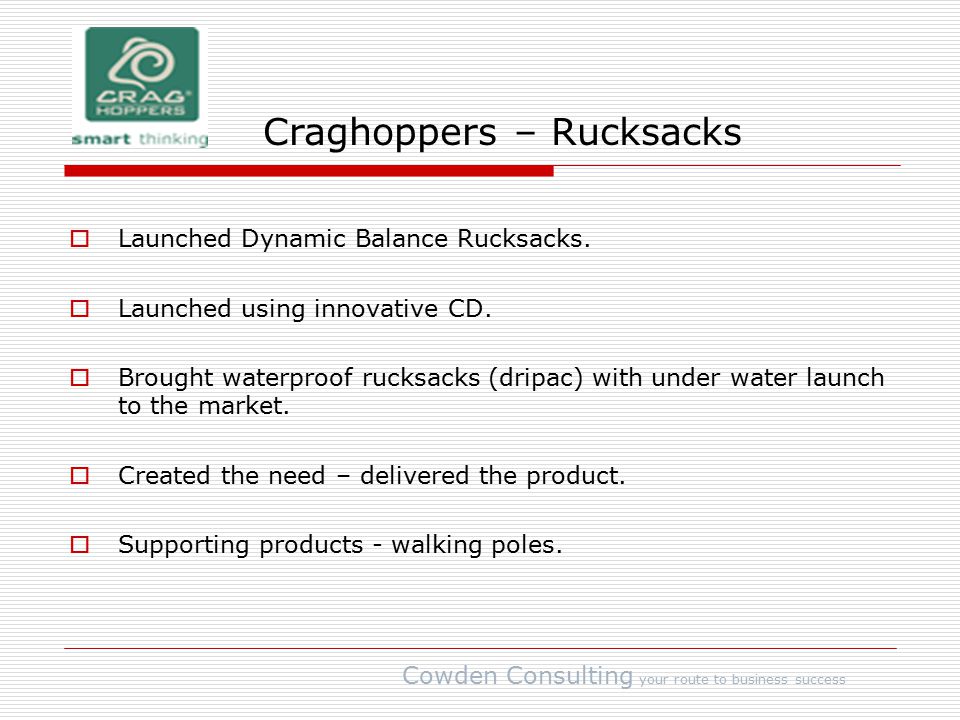 CRAG HOPPERS
smart thinking

Craghoppers – Rucksacks

Launched Dynamic Balance Rucksacks.

Launched using innovative CD.

Brought waterproof rucksacks (dripac) with under water launch to the market.

Created the need – delivered the product.

Supporting products - walking poles.

Cowden Consulting your route to business success